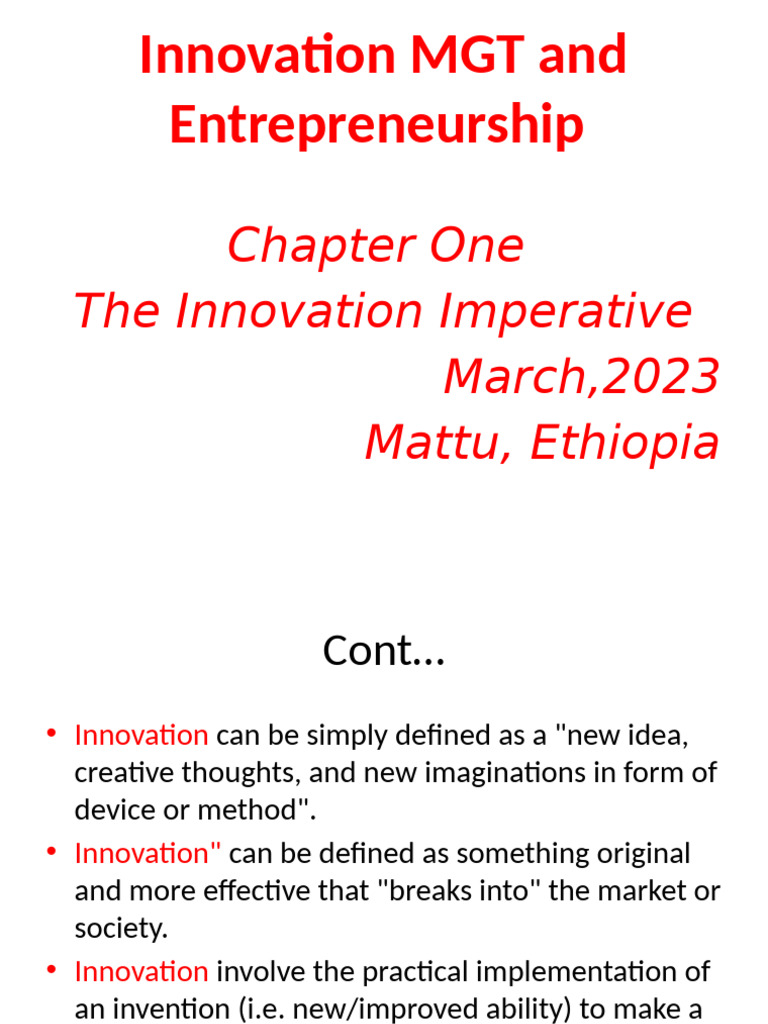 Innovation MGT and Entrepreneurship

Chapter One
The Innovation Imperative
March,2023
Mattu, Ethiopia

Cont...

• Innovation can be simply defined as a "new idea, creative thoughts, and new imaginations in form of device or method".

• Innovation" can be defined as something original and more effective that "breaks into" the market or society.

• Innovation involve the practical implementation of an invention (i.e. new/improved ability) to make a